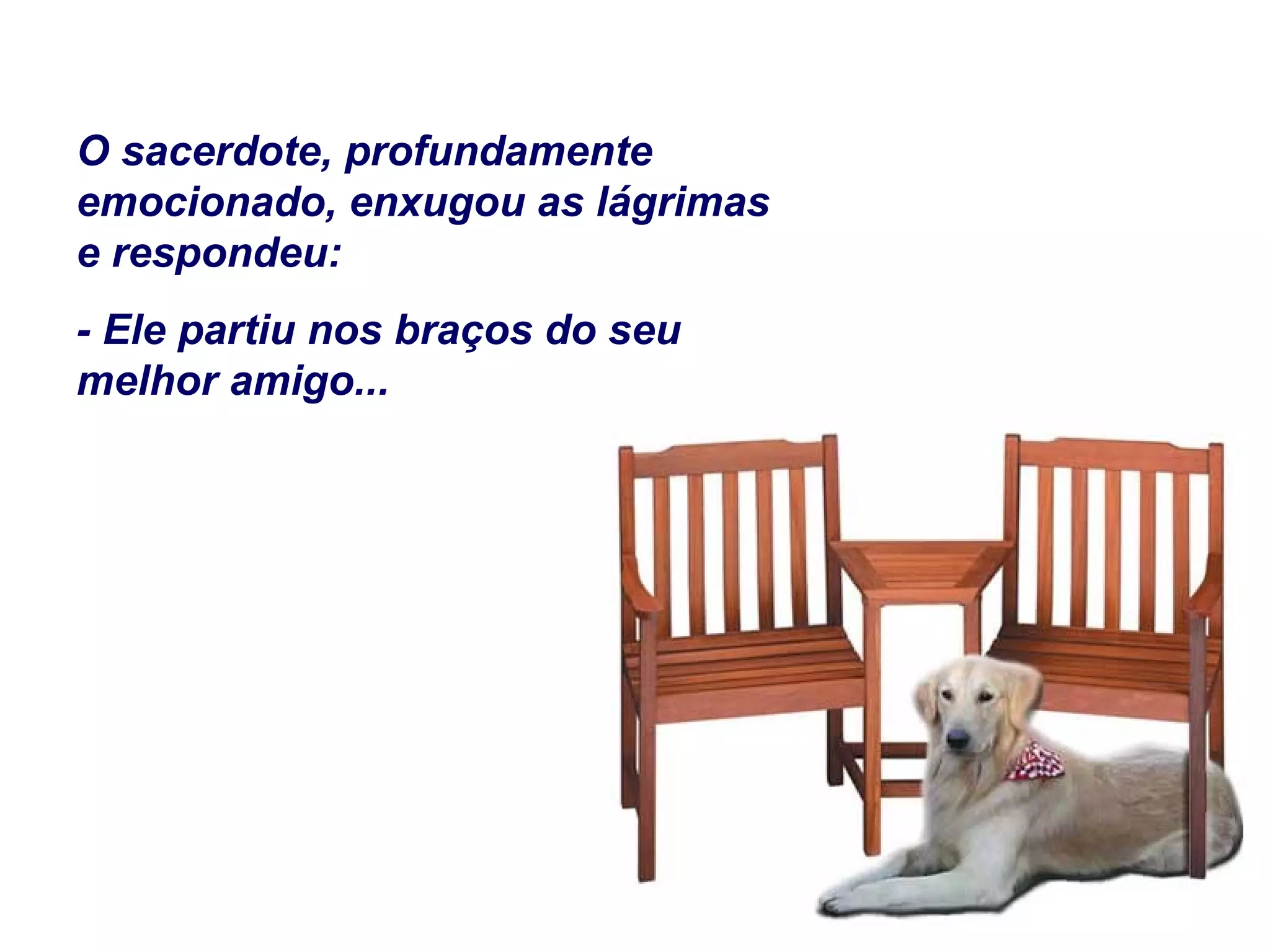 O sacerdote, profundamente emocionado, enxugou as lágrimas e respondeu:

- Ele partiu nos braços do seu melhor amigo...